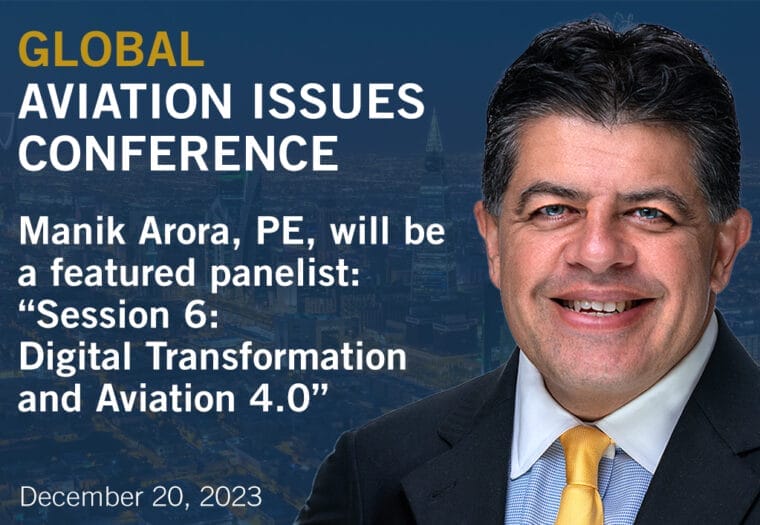 GLOBAL
AVIATION ISSUES
CONFERENCE

Manik Arora, PE, will be a featured panelist: “Session 6: Digital Transformation and Aviation 4.0”

December 20, 2023